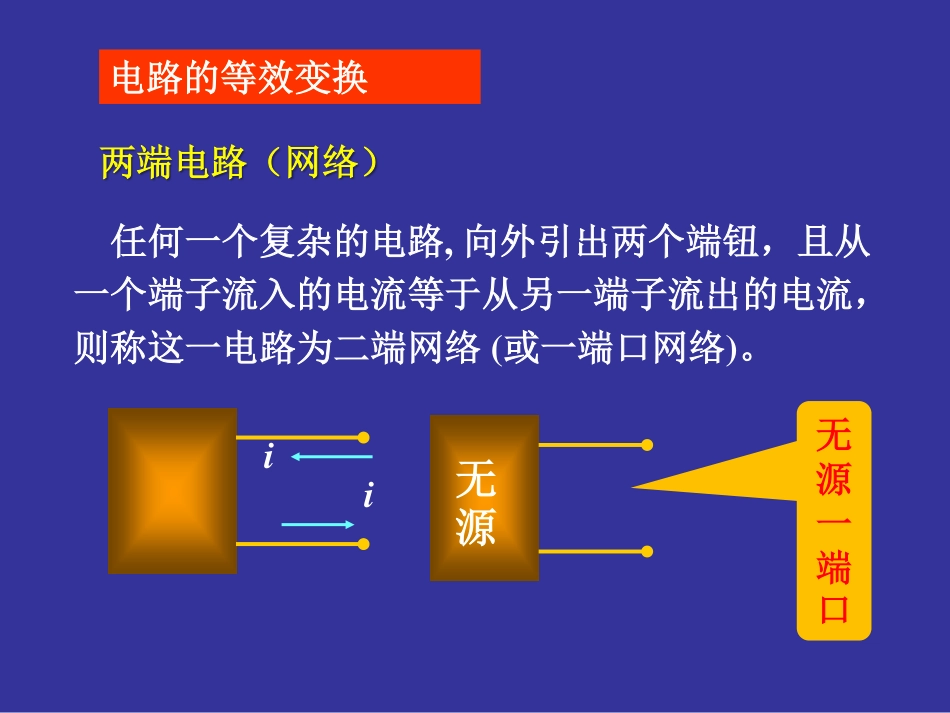 电路的等效变换

两端电路（网络）

任何一个复杂的电路, 向外引出两个端钮，且从一个端子流入的电流等于从另一端子流出的电流，则称这一电路为二端网络 (或一端口网络)。

$i$

$i$

无源

无源一端口